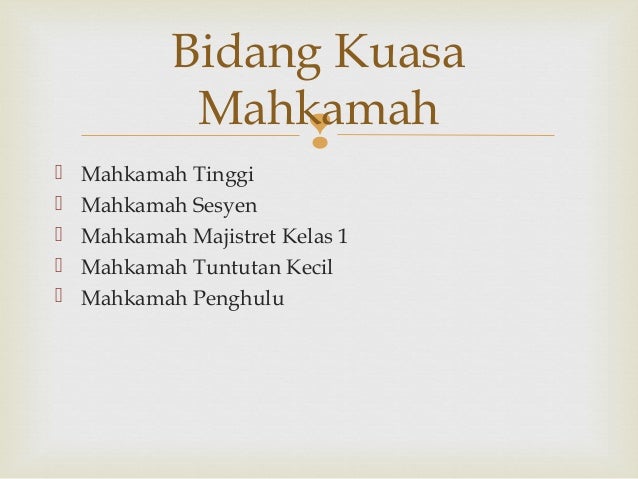 Bidang Kuasa Mahkamah

Mahkamah Tinggi
Mahkamah Sesyen
Mahkamah Majistret Kelas 1
Mahkamah Tuntutan Kecil
Mahkamah Penghulu